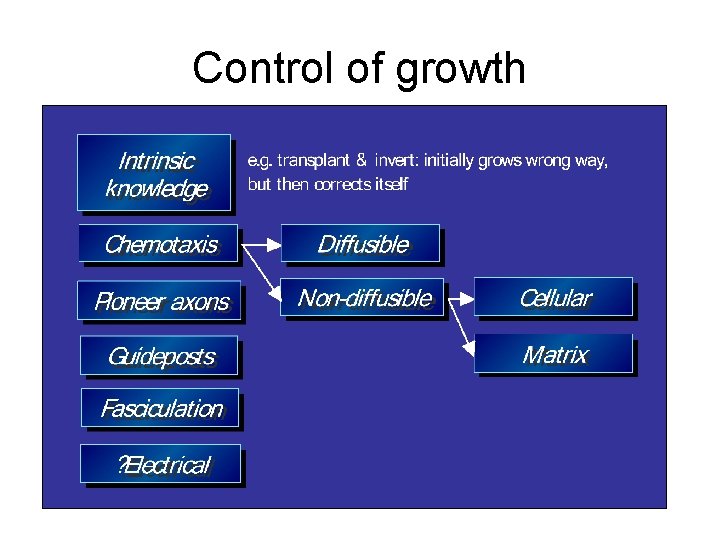 Control of growth

Intrinsic knowledge

e.g. transplant & invert: initially grows wrong way, but then corrects itself

Chemotaxis

Diffusible

Non-diffusible

Cellular

Matrix

Pioneer axons

Guideposts

Fasciculation

?Electrical